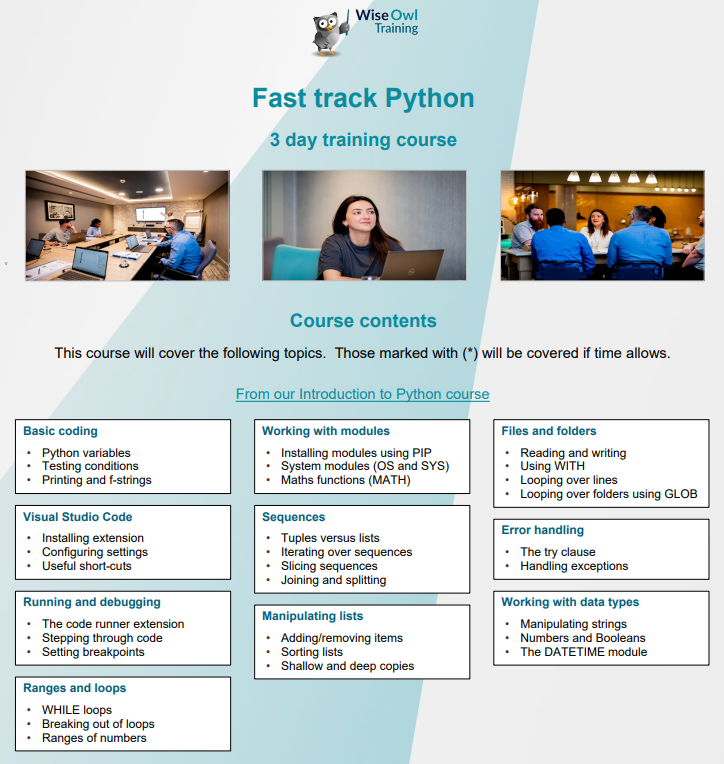 Wise Owl Training

Fast track Python

3 day training course

Course contents

This course will cover the following topics. Those marked with (*) will be covered if time allows.

From our Introduction to Python course

Basic coding
- Python variables
- Testing conditions
- Printing and f-strings

Visual Studio Code
- Installing extension
- Configuring settings
- Useful short-cuts

Running and debugging
- The code runner extension
- Stepping through code
- Setting breakpoints

Ranges and loops
- WHILE loops
- Breaking out of loops
- Ranges of numbers

Working with modules
- Installing modules using PIP
- System modules (OS and SYS)
- Maths functions (MATH)

Sequences
- Tuples versus lists
- Iterating over sequences
- Slicing sequences
- Joining and splitting

Manipulating lists
- Adding/removing items
- Sorting lists
- Shallow and deep copies

Files and folders
- Reading and writing
- Using WITH
- Looping over lines
- Looping over folders using GLOB

Error handling
- The try clause
- Handling exceptions

Working with data types
- Manipulating strings
- Numbers and Booleans
- The DATETIME module